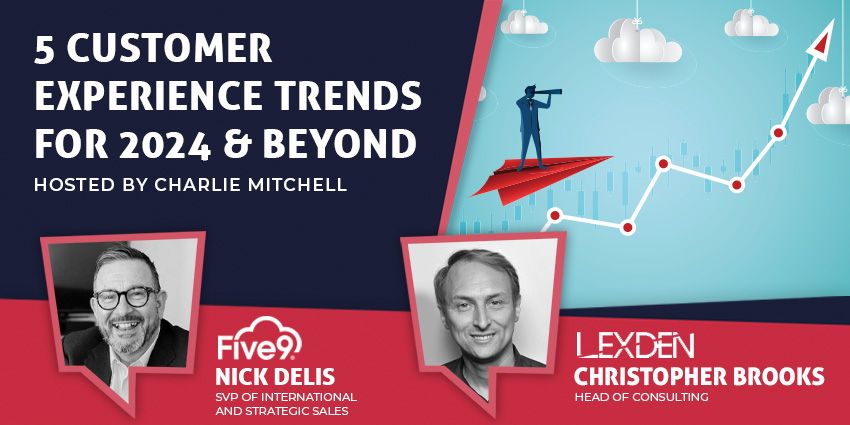 5 CUSTOMER EXPERIENCE TRENDS FOR 2024 & BEYOND

HOSTED BY CHARLIE MITCHELL

Five9

NICK DELIS

SVP OF INTERNATIONAL AND STRATEGIC SALES

LEXDEN

CHRISTOPHER BROOKS

HEAD OF CONSULTING